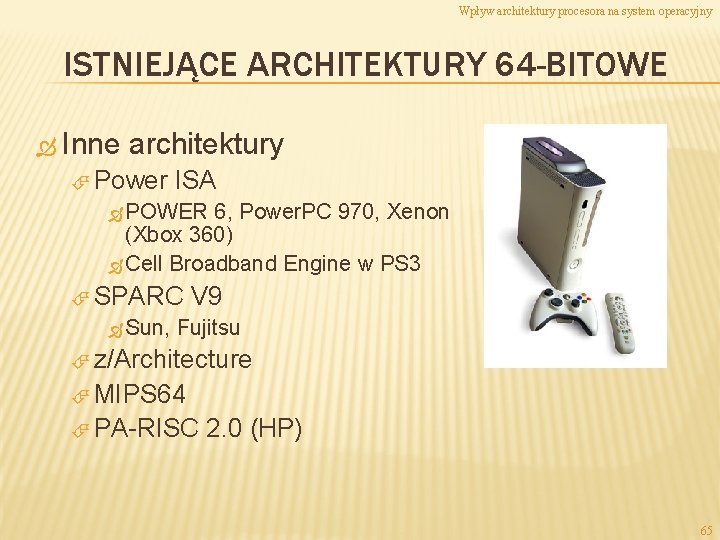 Wpływ architektury procesora na system operacyjny

ISTNIEJĄCE ARCHITEKTURY 64-BITOWE

Inne architektury

Power ISA

POWER 6, PowerPC 970, Xenon (Xbox 360)

Cell Broadband Engine w PS3

SPARC V9

Sun, Fujitsu

z/Architecture

MIPS64

PA-RISC 2.0 (HP)

65